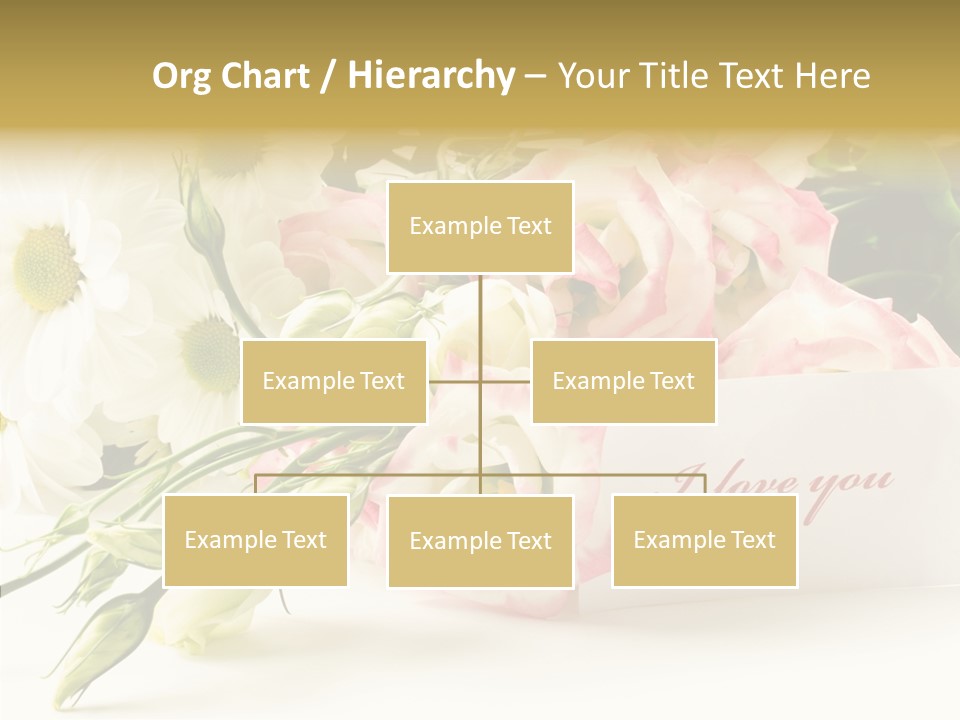 Org Chart / Hierarchy – Your Title Text Here

Example Text

Example Text

Example Text

Example Text

Example Text

Example Text

I love you